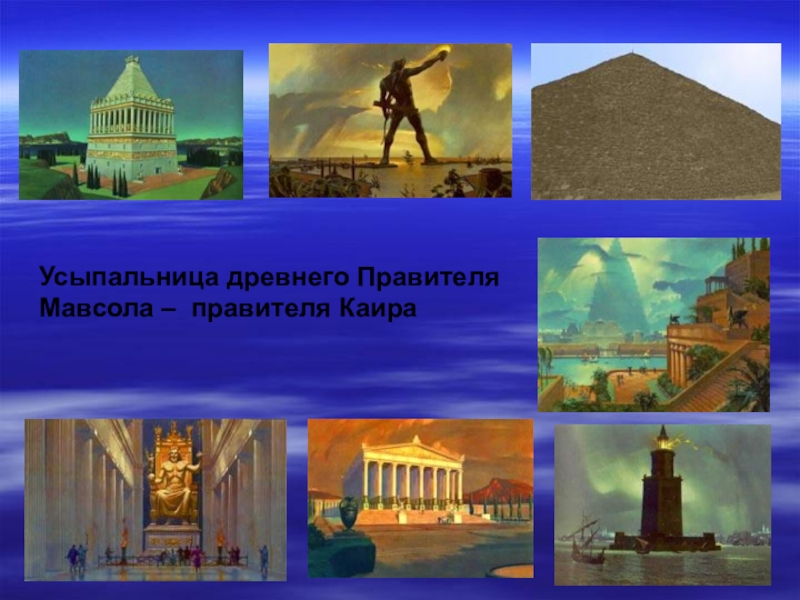 Усыпальница древнего Правителя Мавсола – правителя Каира